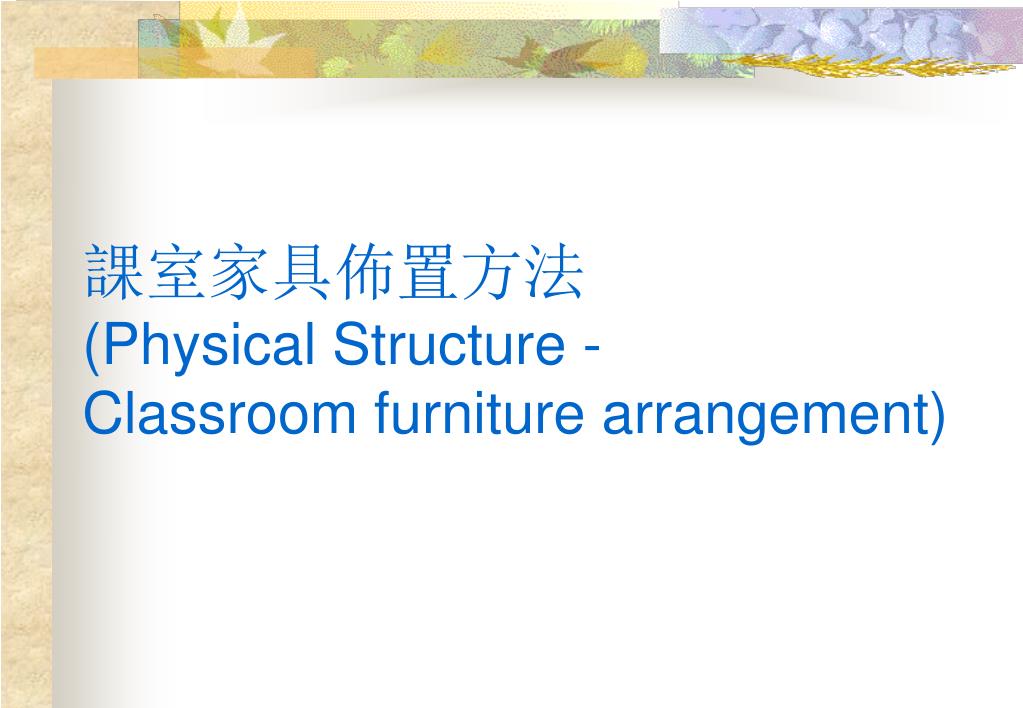 課室家具佈置方法
(Physical Structure - Classroom furniture arrangement)